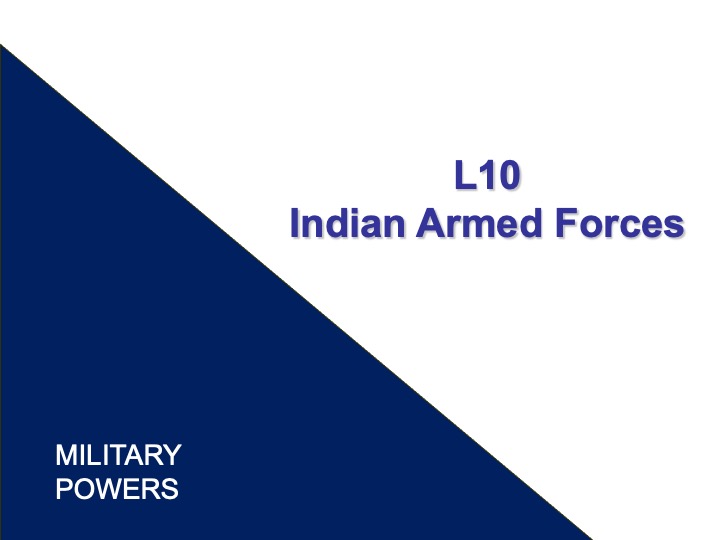 L10
Indian Armed Forces

MILITARY
POWERS